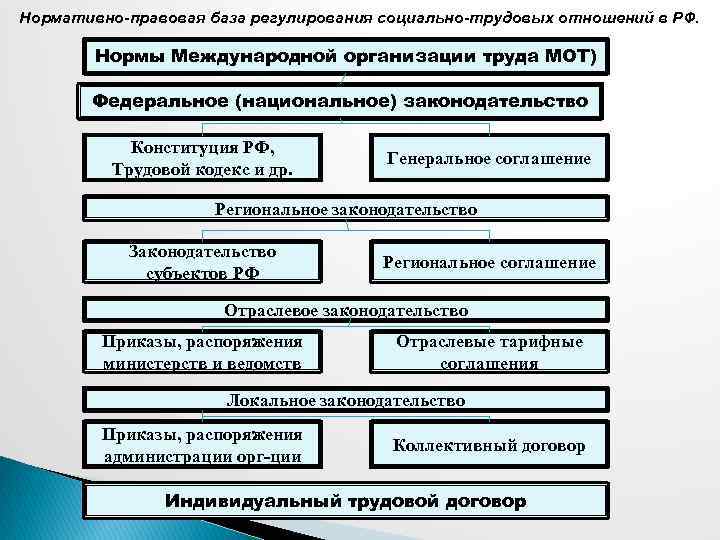 Нормативно-правовая база регулирования социально-трудовых отношений в РФ.

Нормы Международной организации труда МОТ)

Федеральное (национальное) законодательство

Конституция РФ, Трудовой кодекс и др.

Генеральное соглашение

Региональное законодательство

Законодательство субъектов РФ

Региональное соглашение

Отраслевое законодательство

Приказы, распоряжения министерств и ведомств

Отраслевые тарифные соглашения

Локальное законодательство

Приказы, распоряжения администрации орг-ции

Коллективный договор

Индивидуальный трудовой договор